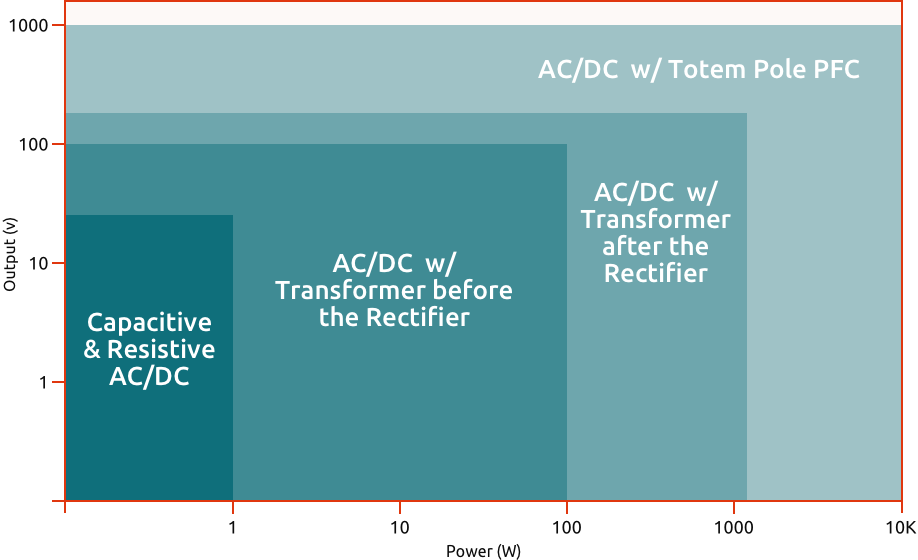 1000
100
10
1
Output (v)

AC/DC w/ Totem Pole PFC

AC/DC w/ Transformer after the Rectifier

AC/DC w/ Transformer before the Rectifier

Capacitive & Resistive AC/DC

1
10
100
1000
10K
Power (W)